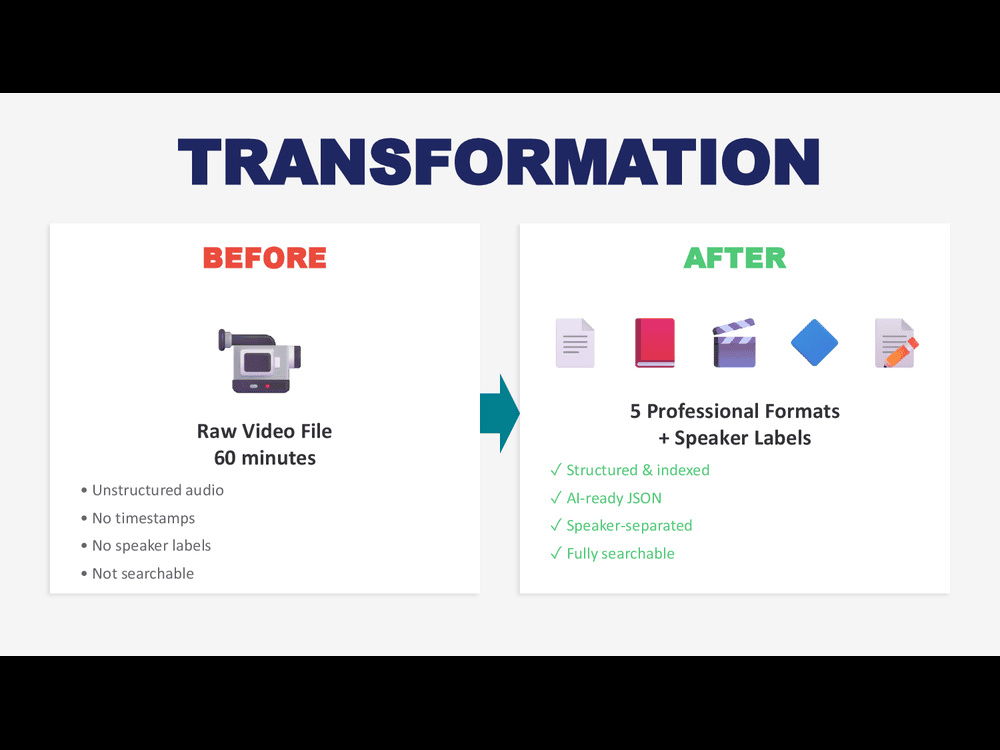 TRANSFORMATION

BEFORE

Raw Video File
60 minutes

• Unstructured audio
• No timestamps
• No speaker labels
• Not searchable

AFTER

5 Professional Formats
+ Speaker Labels

✓ Structured & indexed
✓ AI-ready JSON
✓ Speaker-separated
✓ Fully searchable